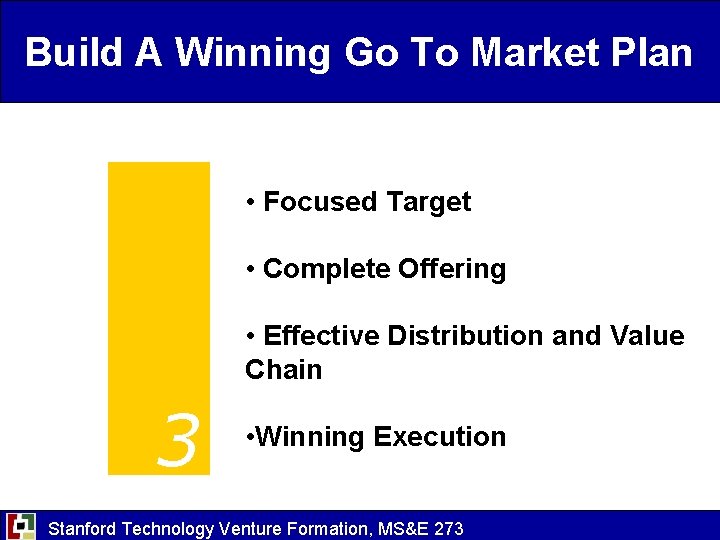 Build A Winning Go To Market Plan

3

• Focused Target

• Complete Offering

• Effective Distribution and Value Chain

• Winning Execution

Stanford Technology Venture Formation, MS&E 273